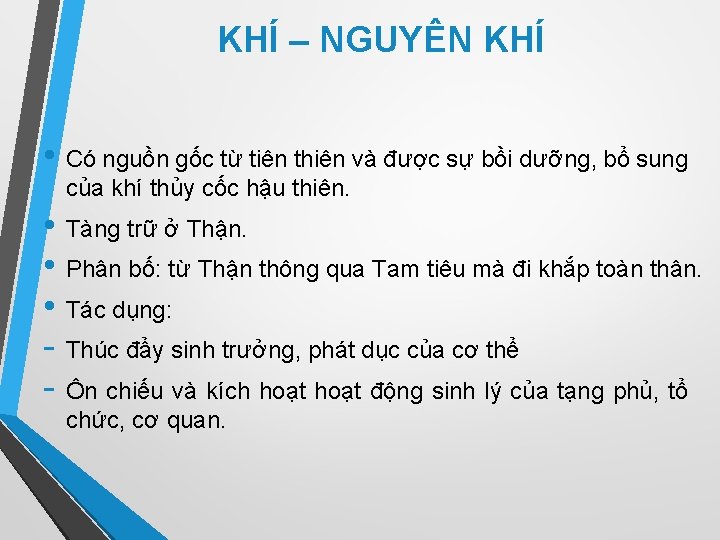 KHÍ – NGUYÊN KHÍ

• Có nguồn gốc từ tiên thiên và được sự bồi dưỡng, bổ sung của khí thủy cốc hậu thiên.

• Tàng trữ ở Thận.

• Phân bố: từ Thận thông qua Tam tiêu mà đi khắp toàn thân.

• Tác dụng:

- Thúc đẩy sinh trưởng, phát dục của cơ thể

- Ôn chiếu và kích hoạt hoạt động sinh lý của tạng phủ, tổ chức, cơ quan.